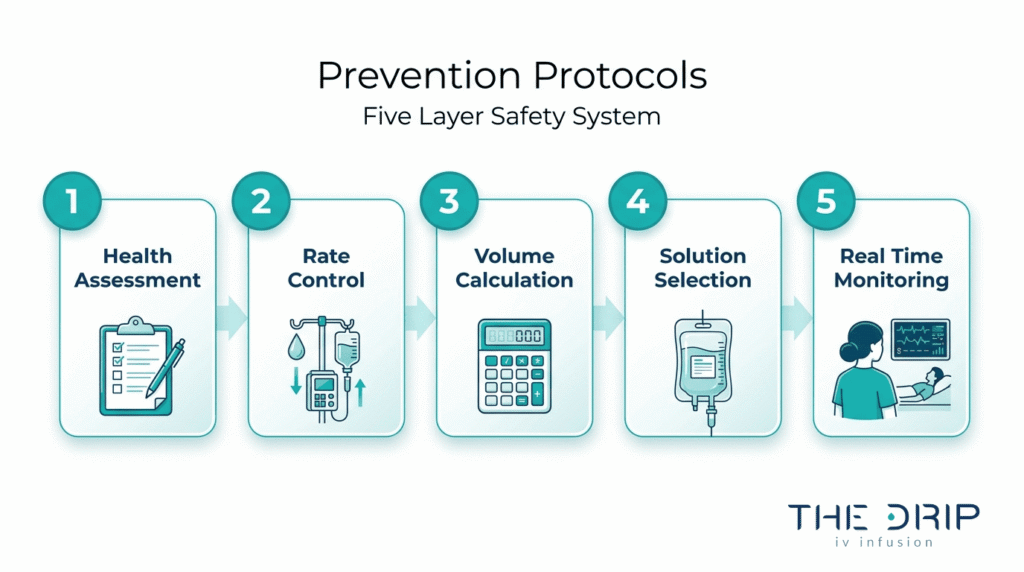 Prevention Protocols

Five Layer Safety System

1
Health Assessment

2
Rate Control

3
Volume Calculation

4
Solution Selection

5
Real Time Monitoring

THE DRIP
iv infusion